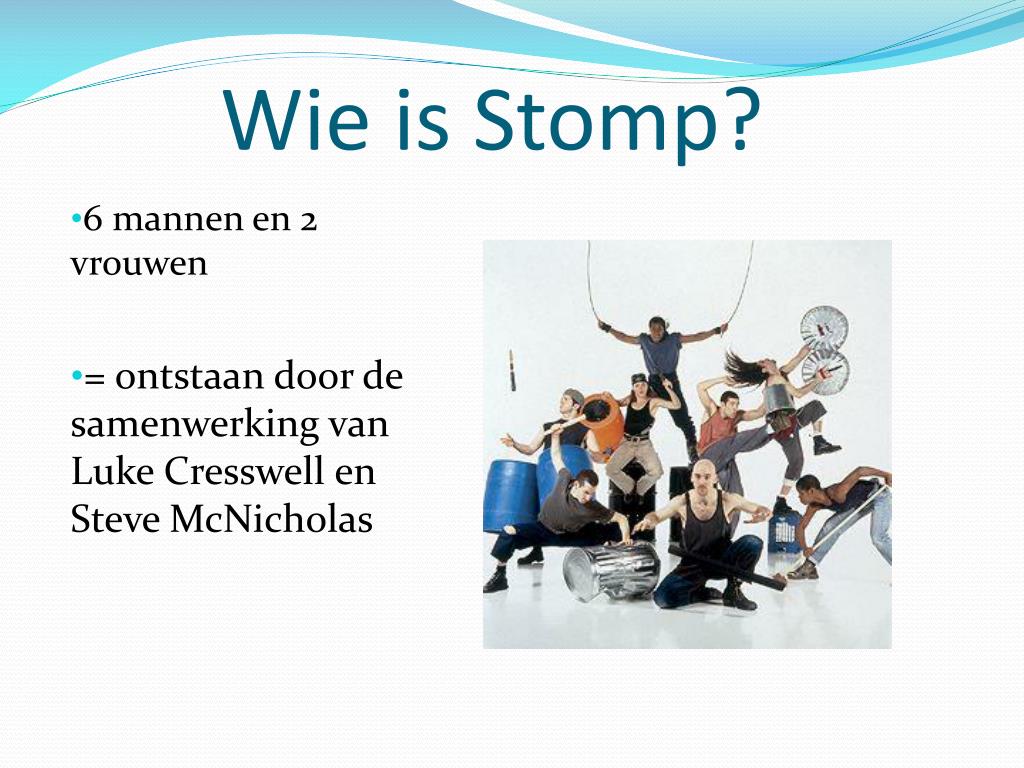 Wie is Stomp?

•6 mannen en 2 vrouwen

•= ontstaan door de samenwerking van Luke Cresswell en Steve McNicholas